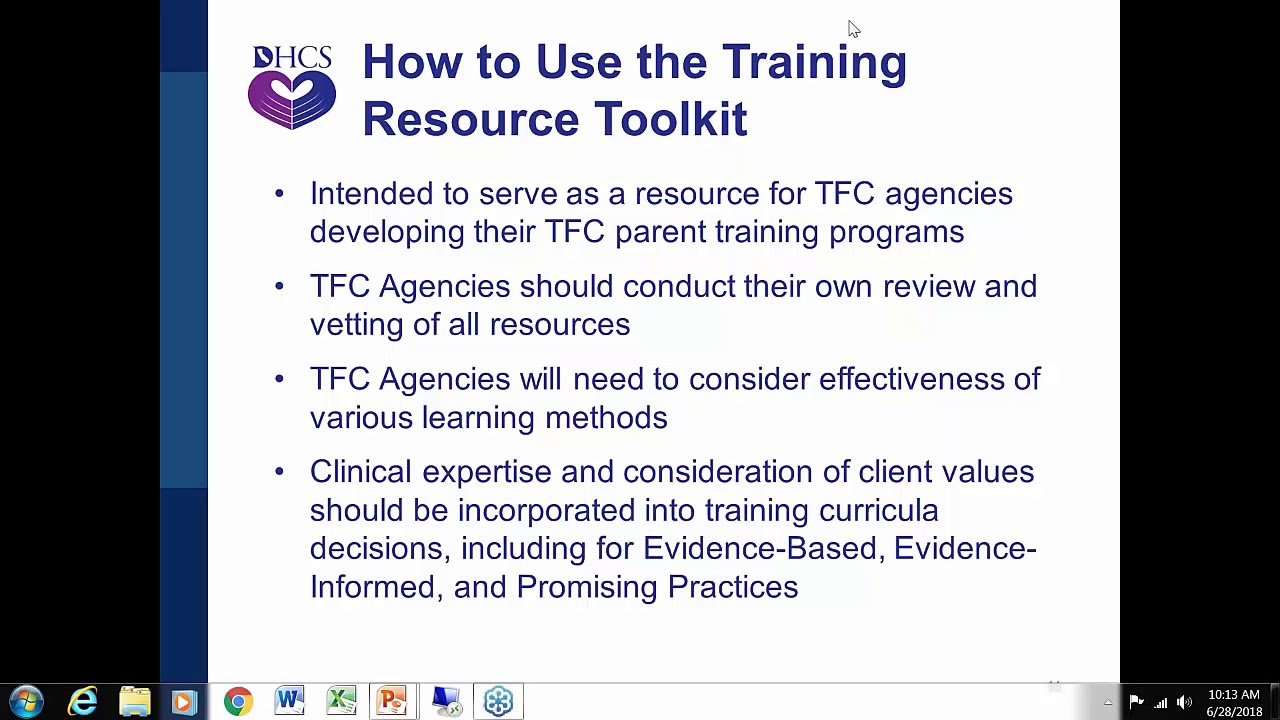 DHCS

How to Use the Training Resource Toolkit

• Intended to serve as a resource for TFC agencies developing their TFC parent training programs

• TFC Agencies should conduct their own review and vetting of all resources

• TFC Agencies will need to consider effectiveness of various learning methods

• Clinical expertise and consideration of client values should be incorporated into training curricula decisions, including for Evidence-Based, Evidence-Informed, and Promising Practices

10:13 AM
6/28/2018